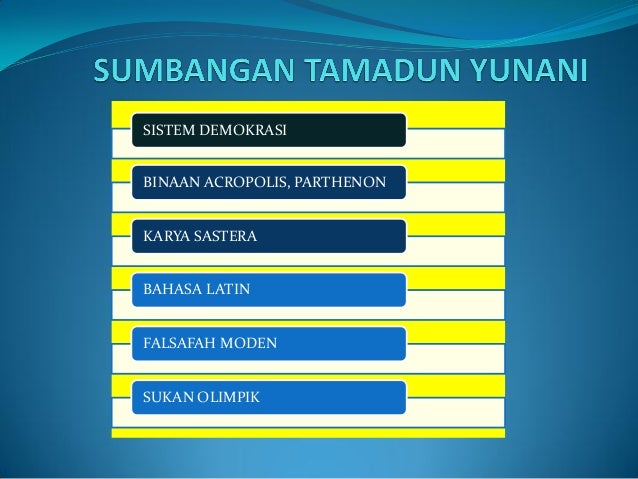 SUMBANGAN TAMADUN YUNANI

SISTEM DEMOKRASI

BINAAN ACROPOLIS, PARTHENON

KARYA SASTERA

BAHASA LATIN

FALSAFAH MODEN

SUKAN OLIMPIK